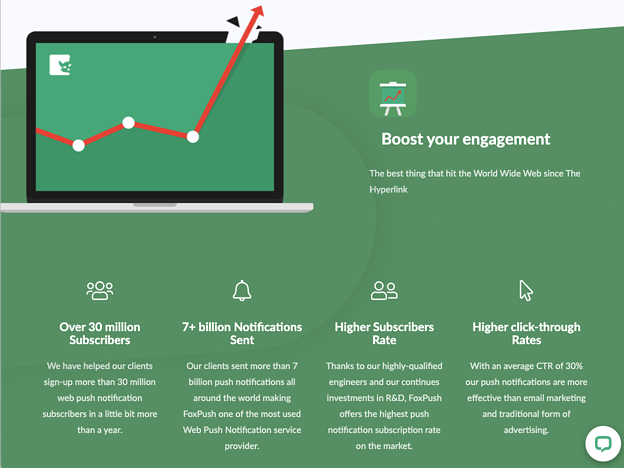 Boost your engagement

The best thing that hit the World Wide Web since The Hyperlink

Over 30 million Subscribers

We have helped our clients sign-up more than 30 million web push notification subscribers in a little bit more than a year.

7+ billion Notifications Sent

Our clients sent more than 7 billion push notifications all around the world making FoxPush one of the most used Web Push Notification service provider.

Higher Subscribers Rate

Thanks to our highly-qualified engineers and our continues investments in R&D, FoxPush offers the highest push notification subscription rate on the market.

Higher click-through Rates

With an average CTR of 30% our push notifications are more effective than email marketing and traditional form of advertising.